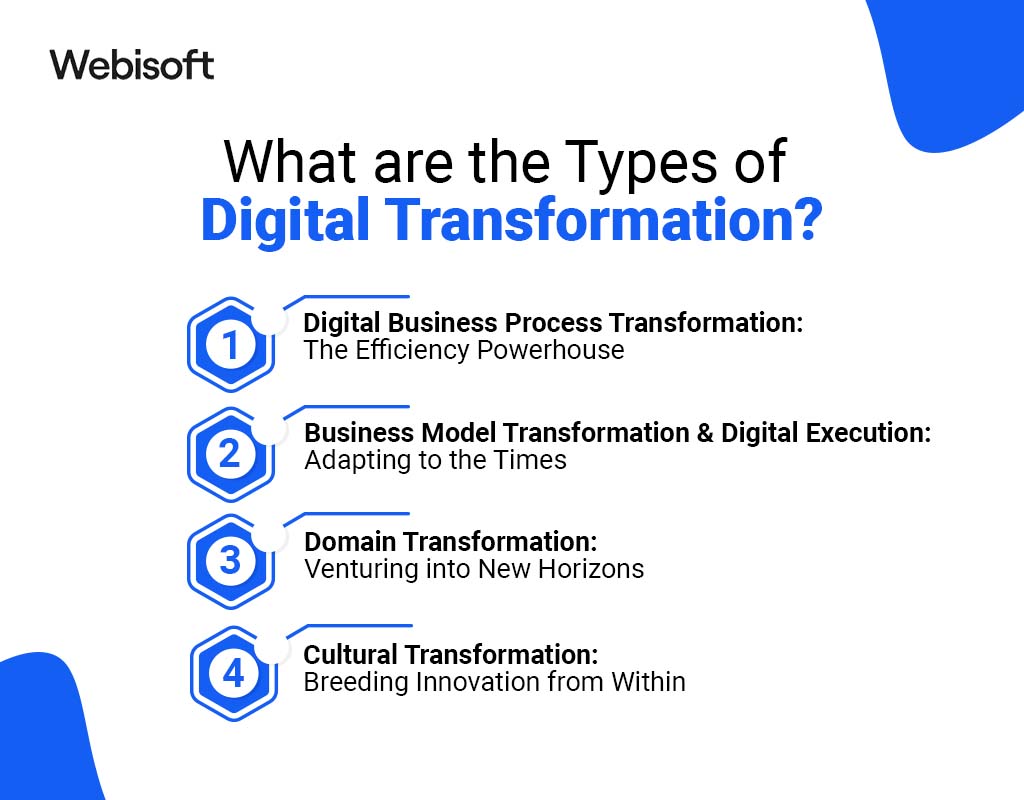 Webisoft

What are the Types of
Digital Transformation?

1
Digital Business Process Transformation:
The Efficiency Powerhouse

2
Business Model Transformation & Digital Execution:
Adapting to the Times

3
Domain Transformation:
Venturing into New Horizons

4
Cultural Transformation:
Breeding Innovation from Within